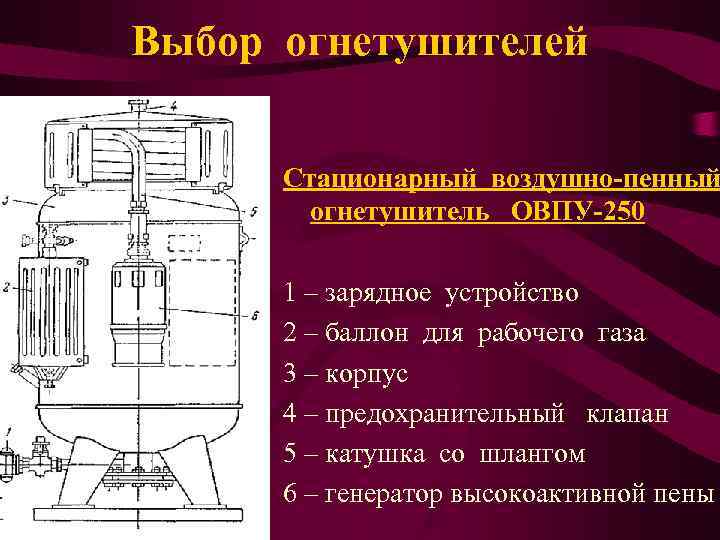 Выбор огнетушителей

4

3

5

2

6

1

Стационарный воздушно-пенный огнетушитель ОВПУ-250

1 – зарядное устройство
2 – баллон для рабочего газа
3 – корпус
4 – предохранительный клапан
5 – катушка со шлангом
6 – генератор высокоактивной пены